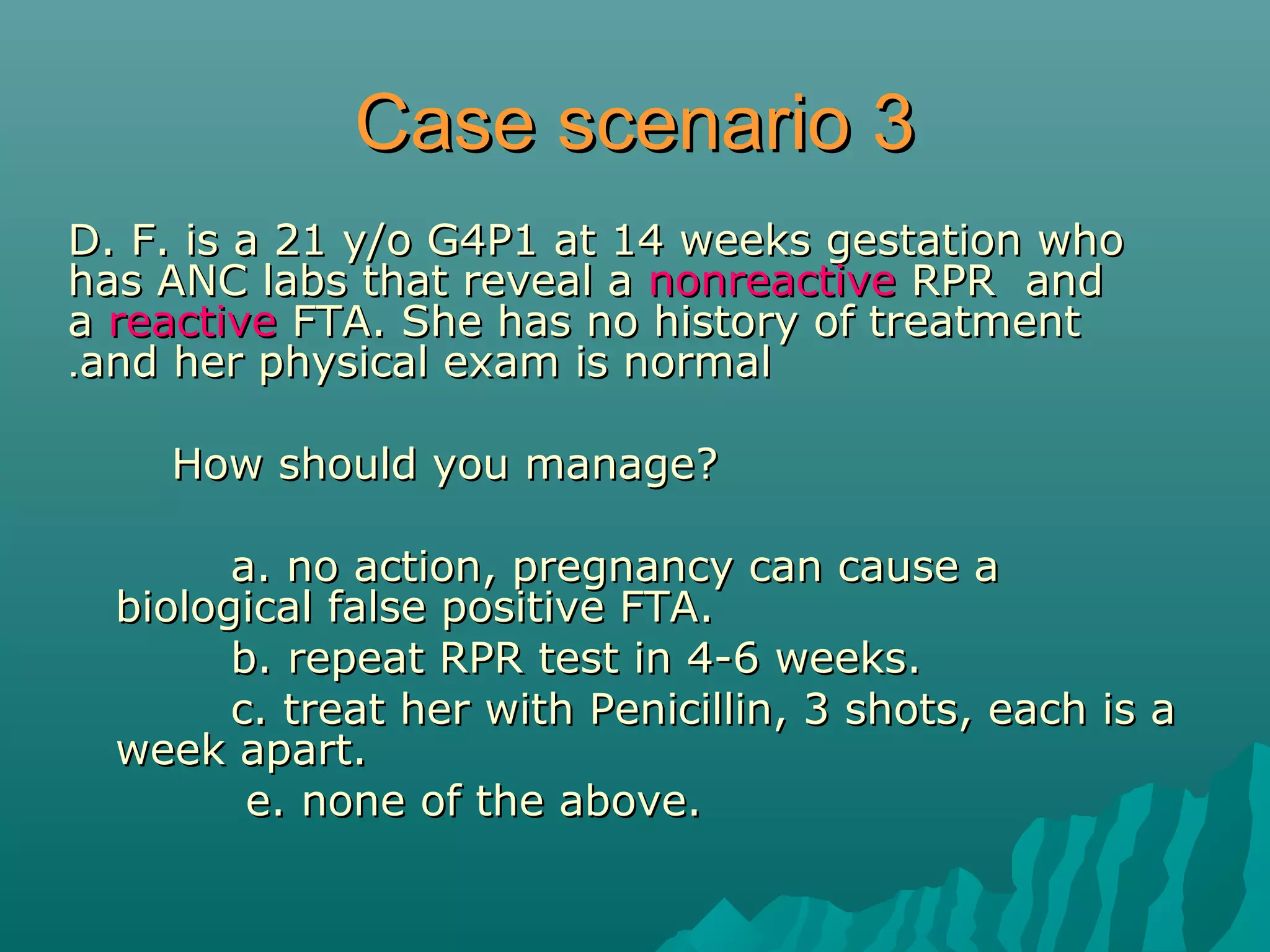 Case scenario 3

D. F. is a 21 y/o G4P1 at 14 weeks gestation who has ANC labs that reveal a nonreactive RPR and a reactive FTA. She has no history of treatment .and her physical exam is normal

How should you manage?

a. no action, pregnancy can cause a biological false positive FTA.

b. repeat RPR test in 4-6 weeks.

c. treat her with Penicillin, 3 shots, each is a week apart.

e. none of the above.